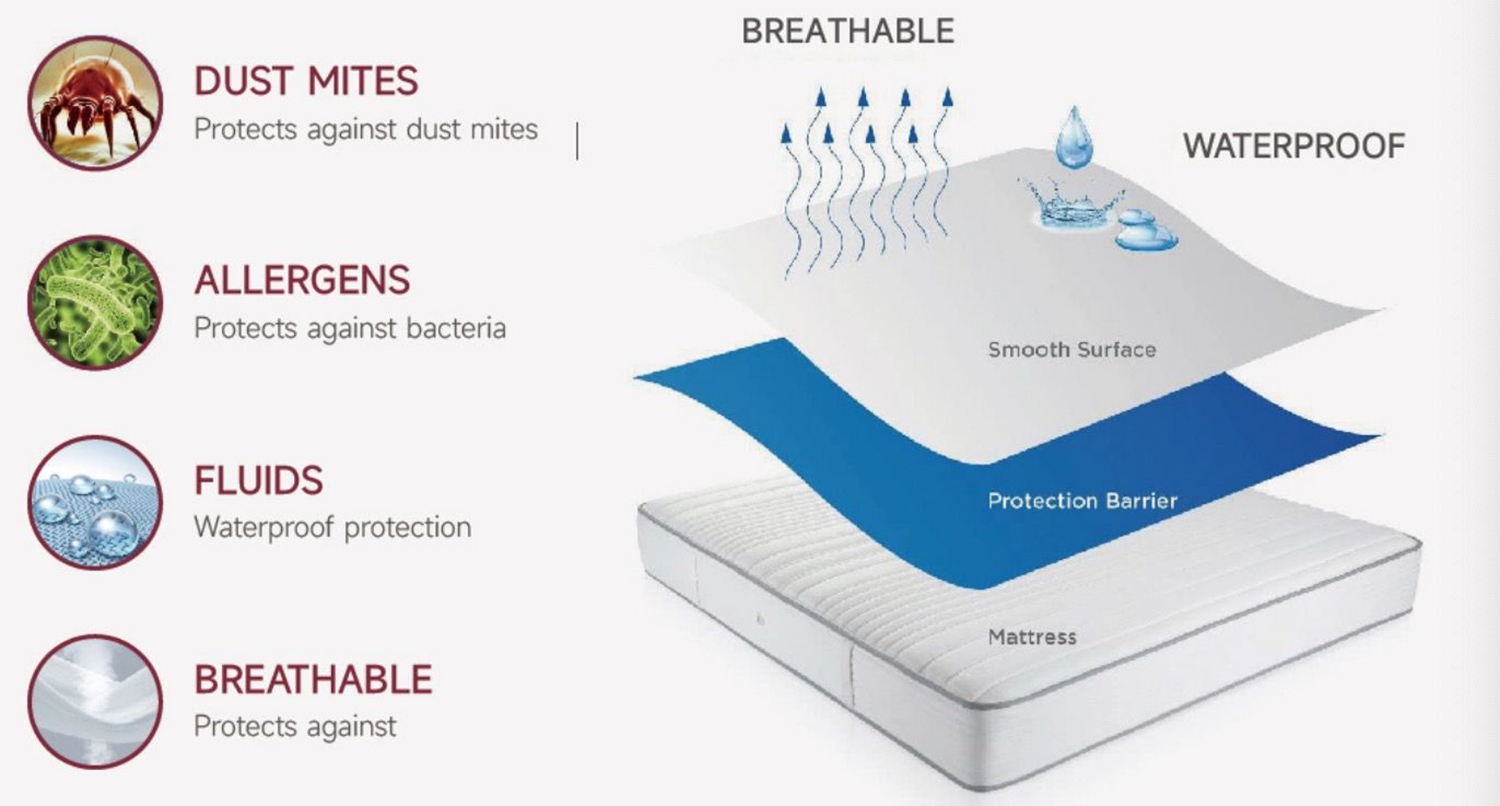 DUST MITES
Protects against dust mites

ALLERGENS
Protects against bacteria

FLUIDS
Waterproof protection

BREATHABLE
Protects against

BREATHABLE

WATERPROOF

Smooth Surface

Protection Barrier

Mattress